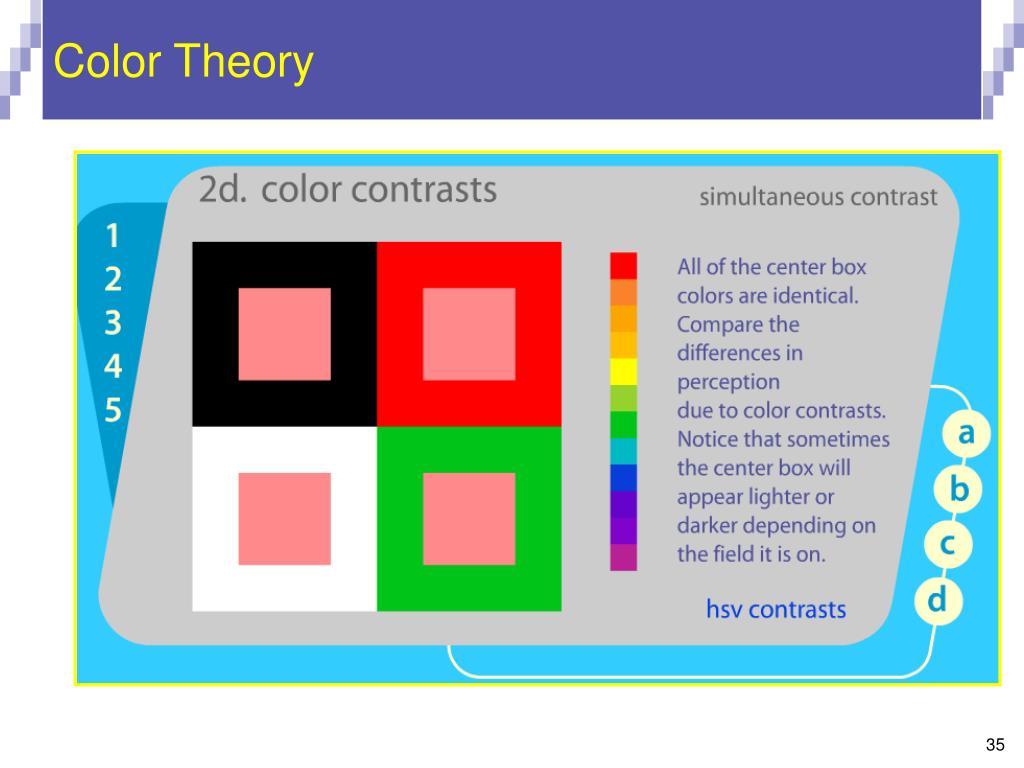 Color Theory

2d. color contrasts

simultaneous contrast

1
2
3
4
5

All of the center box colors are identical. Compare the differences in perception due to color contrasts. Notice that sometimes the center box will appear lighter or darker depending on the field it is on.

hsv contrasts

a
b
c
d

35